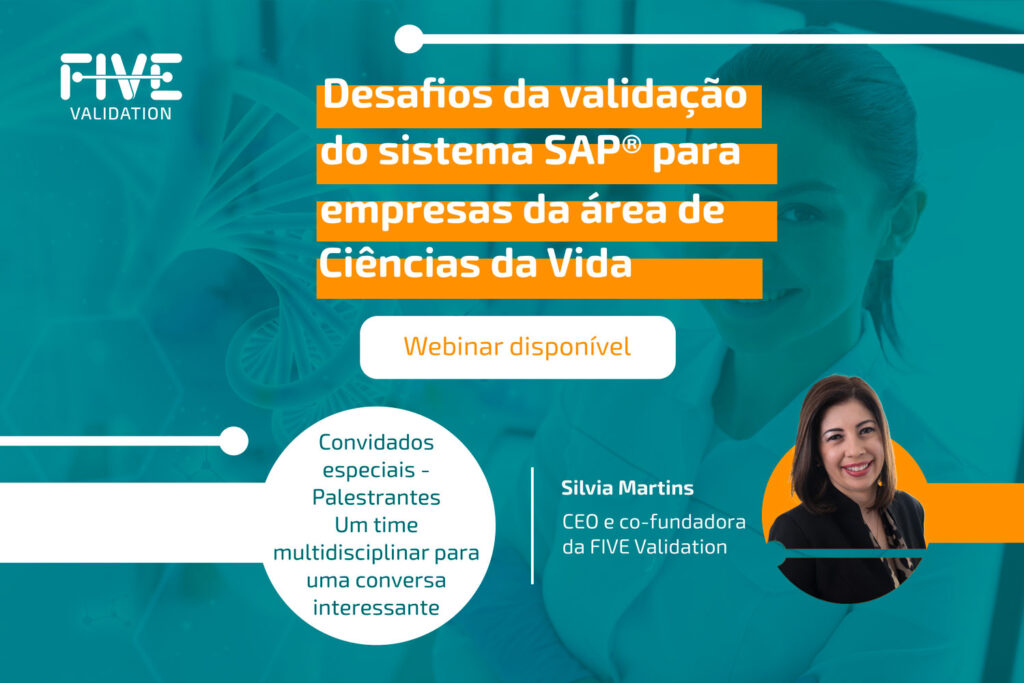 FIVE
VALIDATION

Desafios da validação do sistema SAP® para empresas da área de Ciências da Vida

Webinar disponível

Convidados especiais - Palestrantes
Um time multidisciplinar para uma conversa interessante

Silvia Martins
CEO e co-fundadora da FIVE Validation